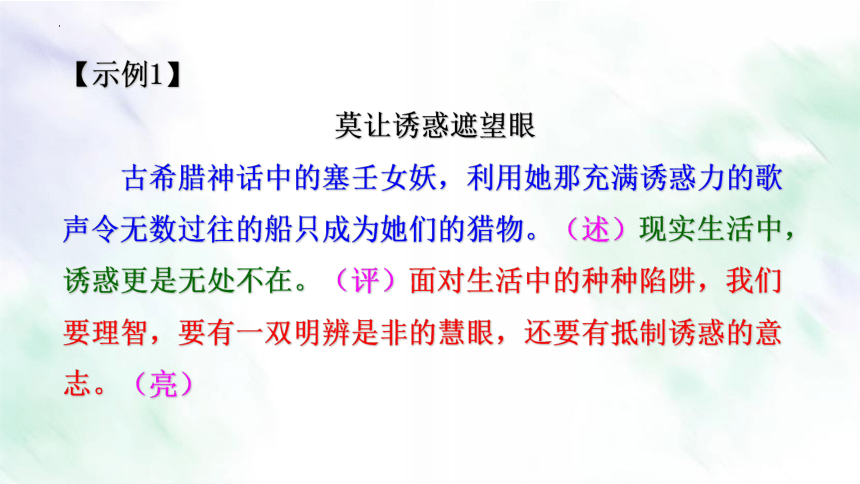 【示例1】

莫让诱惑遮望眼

古希腊神话中的塞壬女妖，利用她那充满诱惑力的歌声令无数过往的船只成为她们的猎物。（述）现实生活中，诱惑更是无处不在。（评）面对生活中的种种陷阱，我们要理智，要有一双明辨是非的慧眼，还要有抵制诱惑的意志。（亮）